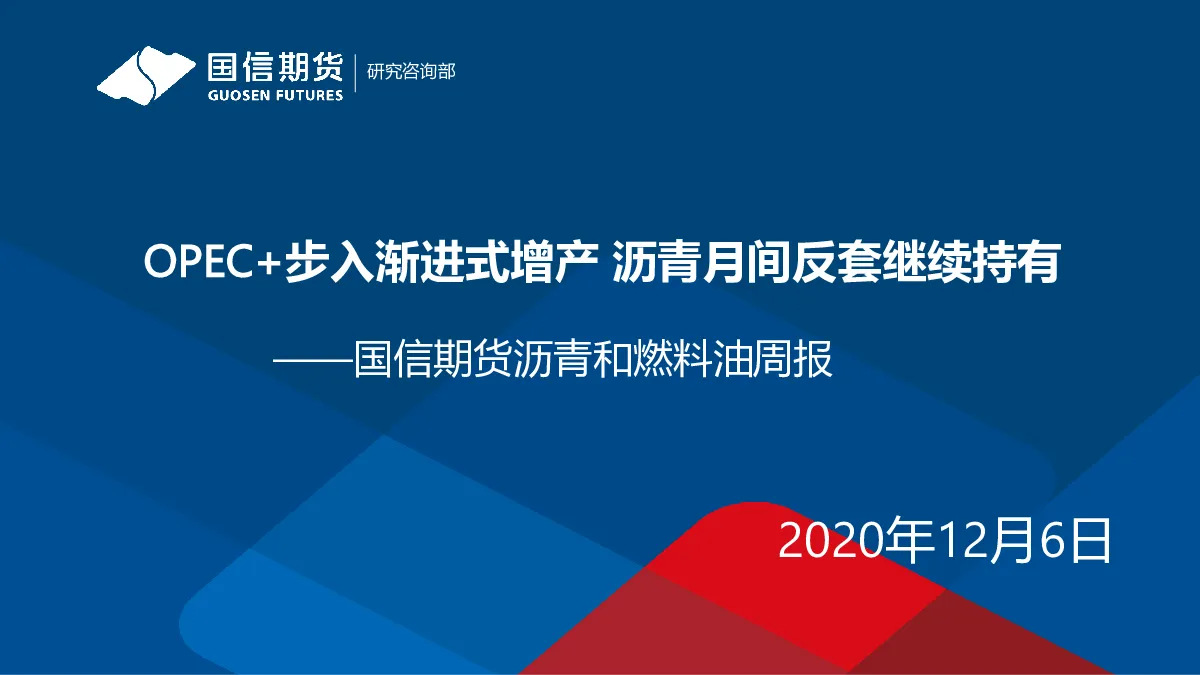 国信期货
GUOSEN FUTURES
研究咨询部

OPEC+步入渐进式增产 沥青月间反套继续持有

——国信期货沥青和燃料油周报

2020年12月6日